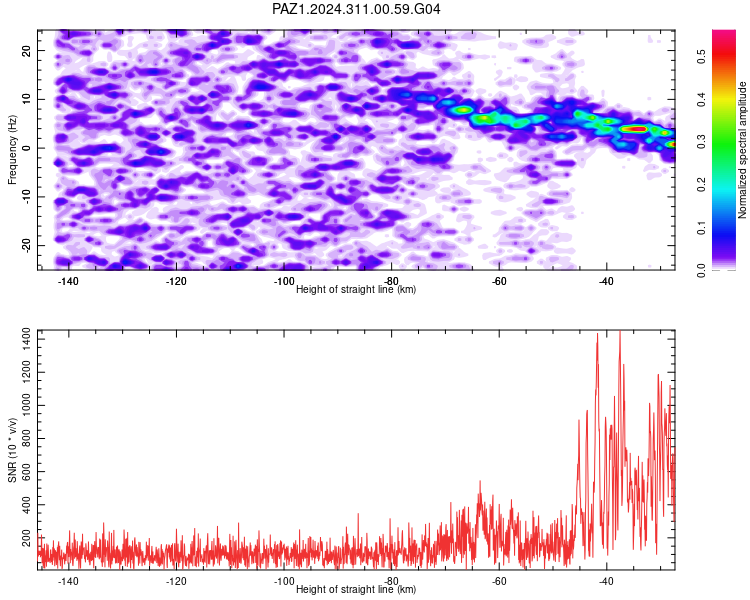 PAZ1.2024.311.00.59.G04

Frequency (Hz)
20
10
0
-10
-20
-140
-120
-100
-80
-60
-40
Height of straight line (km)

Normalized spectral amplitude
0.0
0.1
0.2
0.3
0.4
0.5

SNR (10 * v/v)
1400
1200
1000
800
600
400
200
-140
-120
-100
-80
-60
-40
Height of straight line (km)